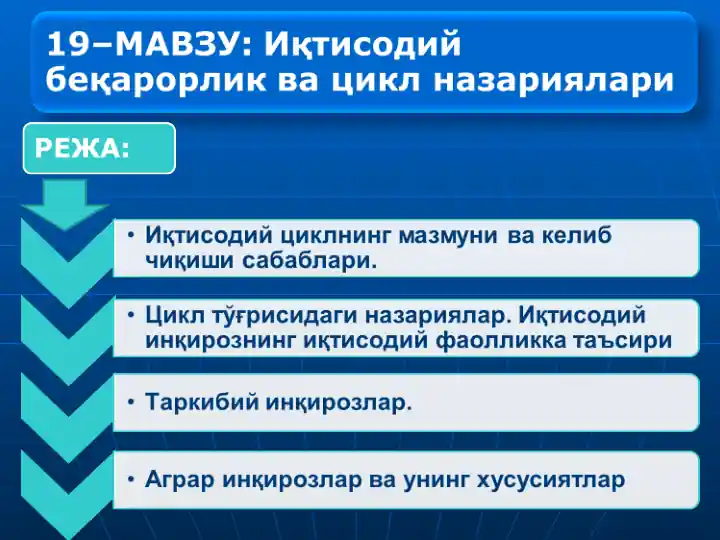 19–МАВЗУ: Иқтисодий беқарорлик ва цикл назариялари

РЕЖА:

• Иқтисодий циклнинг мазмуни ва келиб чиқиши сабаблари.

• Цикл тўғрисидаги назариялар. Иқтисодий инқирознинг иқтисодий фаолликка таъсири

• Таркибий инқирозлар.

• Аграр инқирозлар ва унинг хусусиятлар